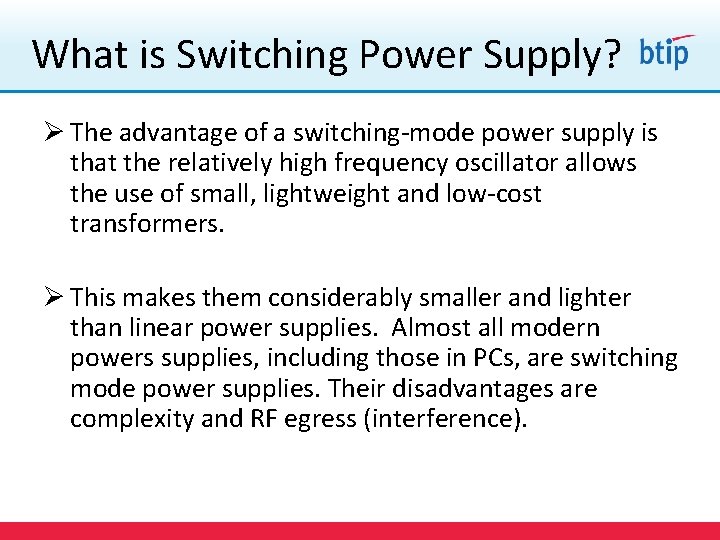 What is Switching Power Supply? btip

➢ The advantage of a switching-mode power supply is that the relatively high frequency oscillator allows the use of small, lightweight and low-cost transformers.

➢ This makes them considerably smaller and lighter than linear power supplies. Almost all modern powers supplies, including those in PCs, are switching mode power supplies. Their disadvantages are complexity and RF egress (interference).